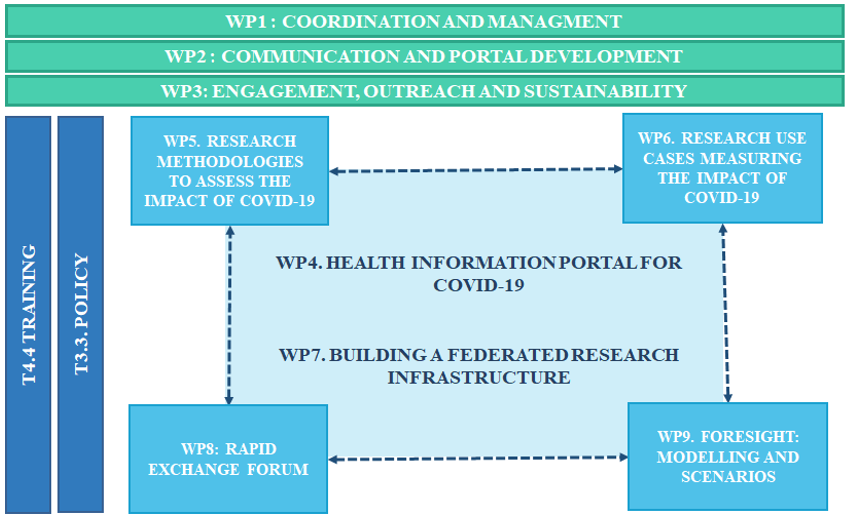 WP1 : COORDINATION AND MANAGMENT

WP2 : COMMUNICATION AND PORTAL DEVELOPMENT

WP3: ENGAGEMENT, OUTREACH AND SUSTAINABILITY

T4.4 TRAINING

T3.3. POLICY

WP5. RESEARCH METHODOLOGIES TO ASSESS THE IMPACT OF COVID-19

WP6. RESEARCH USE CASES MEASURING THE IMPACT OF COVID-19

WP4. HEALTH INFORMATION PORTAL FOR COVID-19

WP7. BUILDING A FEDERATED RESEARCH INFRASTRUCTURE

WP8: RAPID EXCHANGE FORUM

WP9. FORESIGHT: MODELLING AND SCENARIOS